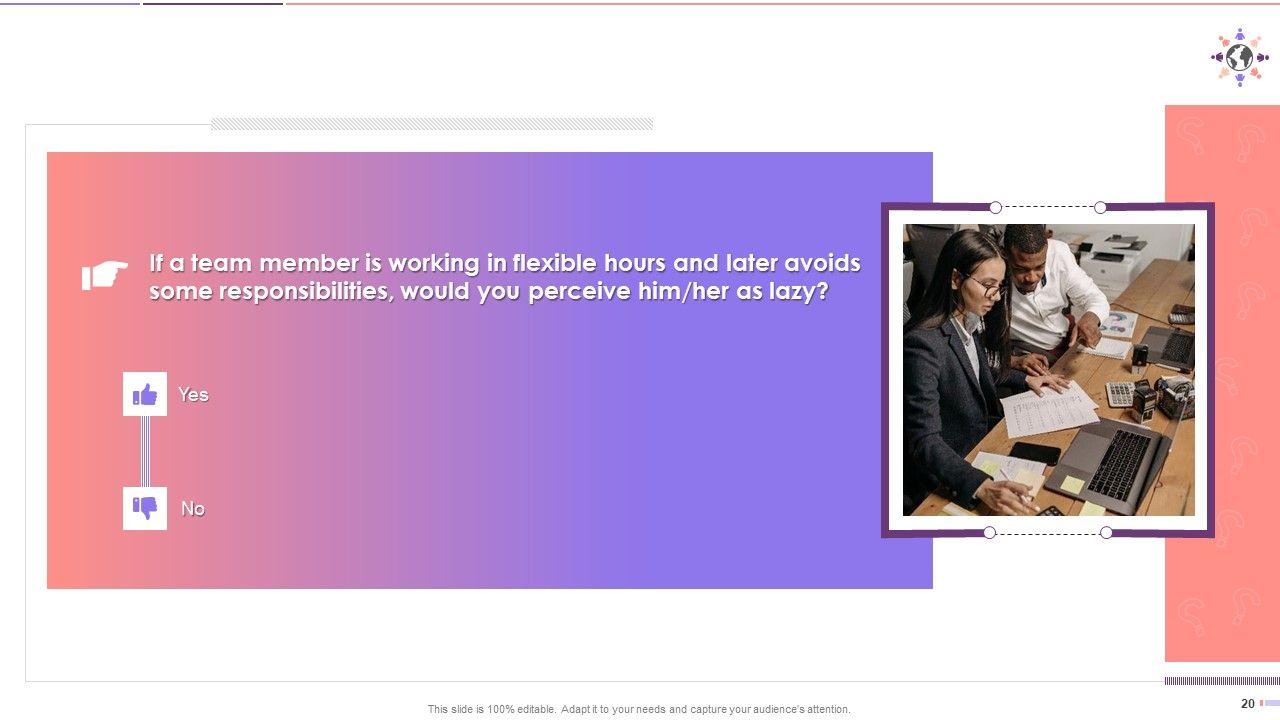 If a team member is working in flexible hours and later avoids some responsibilities, would you perceive him/her as lazy?

Yes

No

This slide is 100% editable. Adapt it to your needs and capture your audience's attention.

20